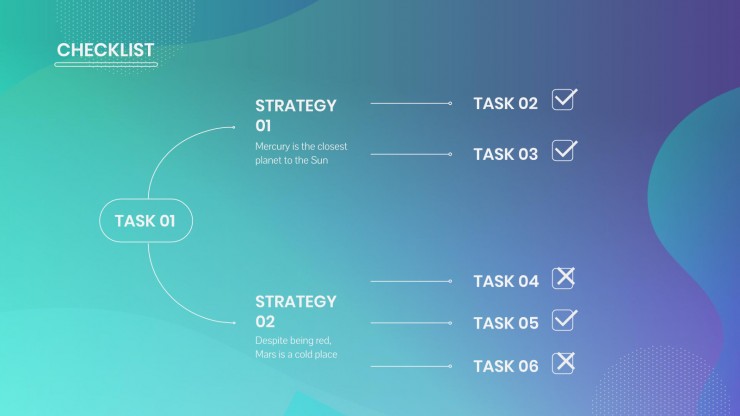 CHECKLIST

TASK 01

STRATEGY 01
Mercury is the closest planet to the Sun

TASK 02

TASK 03

STRATEGY 02
Despite being red, Mars is a cold place

TASK 04

TASK 05

TASK 06